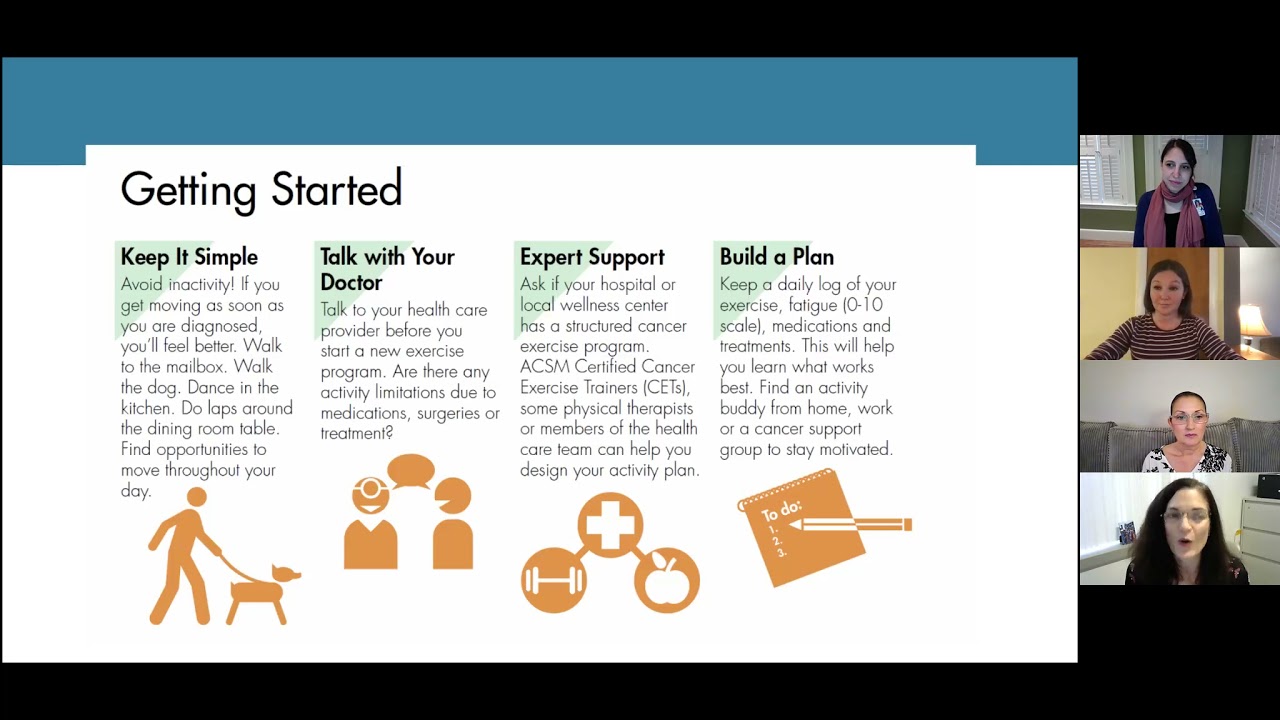 Getting Started

Keep It Simple
Avoid inactivity! If you get moving as soon as you are diagnosed, you'll feel better. Walk to the mailbox. Walk the dog. Dance in the kitchen. Do laps around the dining room table. Find opportunities to move throughout your day.

Talk with Your Doctor
Talk to your health care provider before you start a new exercise program. Are there any activity limitations due to medications, surgeries or treatment?

Expert Support
Ask if your hospital or local wellness center has a structured cancer exercise program. ACSM Certified Cancer Exercise Trainers (CETs), some physical therapists or members of the health care team can help you design your activity plan.

Build a Plan
Keep a daily log of your exercise, fatigue (0-10 scale), medications and treatments. This will help you learn what works best. Find an activity buddy from home, work or a cancer support group to stay motivated.

To do:
1.
2.
3.